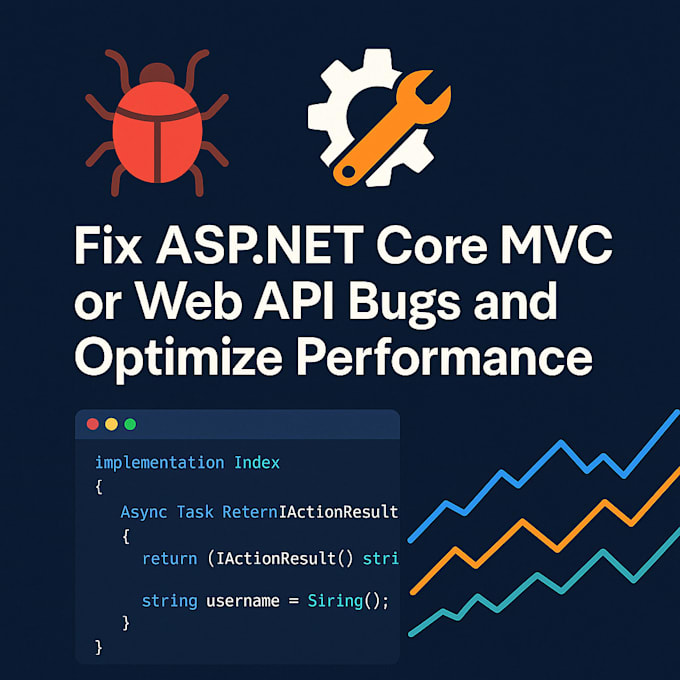 Fix ASP.NET Core MVC or Web API Bugs and Optimize Performance

implementation Index
{
Async Task ReternIActionResult
{
return (IActionResult() stri
string username = Siring();
}
}